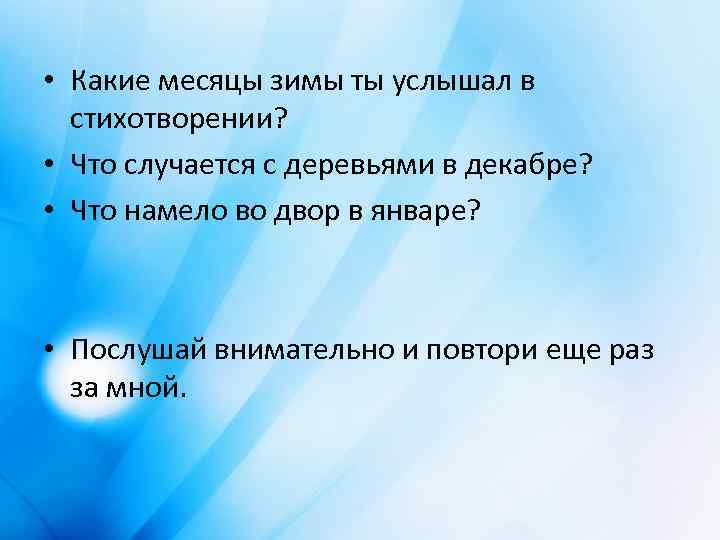 • Какие месяцы зимы ты услышал в стихотворении?

• Что случается с деревьями в декабре?

• Что намело во двор в январе?

• Послушай внимательно и повтори еще раз за мной.